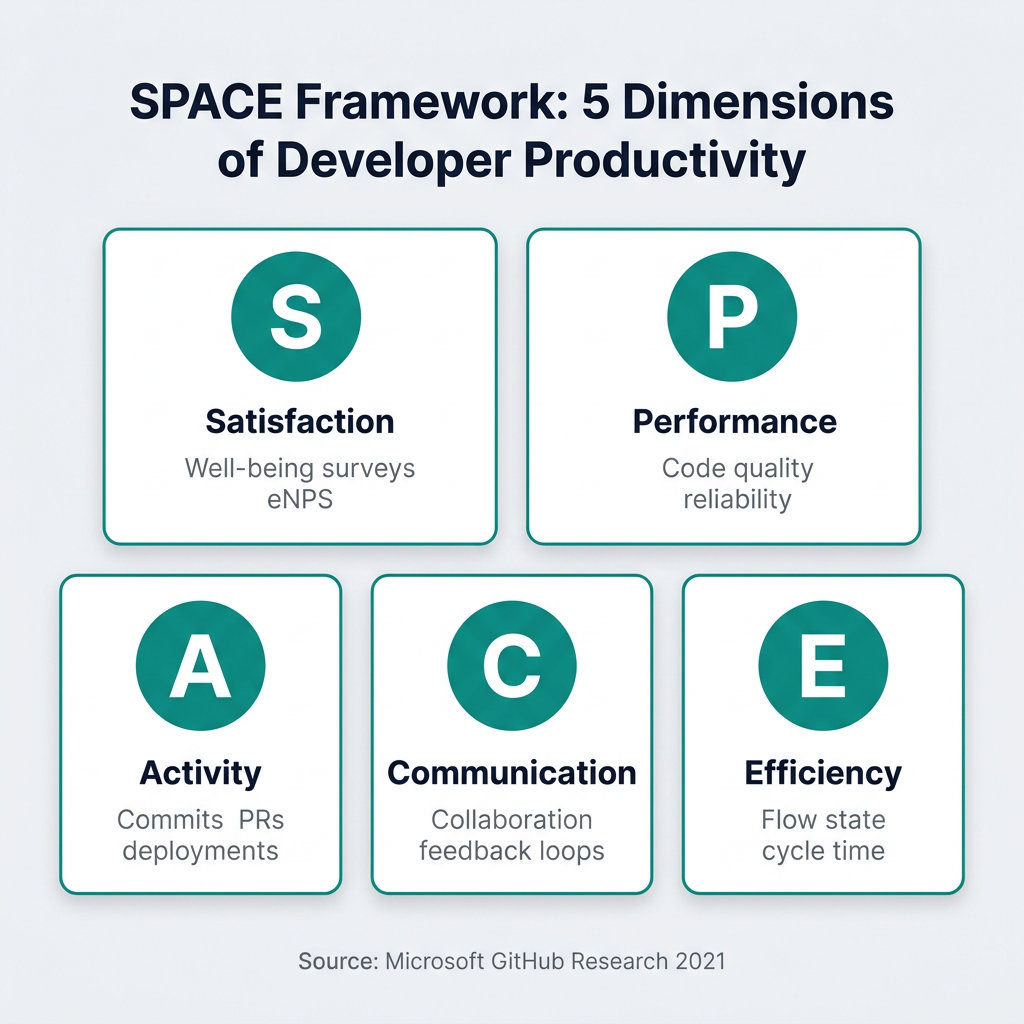 SPACE Framework: 5 Dimensions of Developer Productivity

S

Satisfaction

Well-being surveys eNPS

P

Performance

Code quality reliability

A

Activity

Commits PRs deployments

C

Communication

Collaboration feedback loops

E

Efficiency

Flow state cycle time

Source: Microsoft GitHub Research 2021